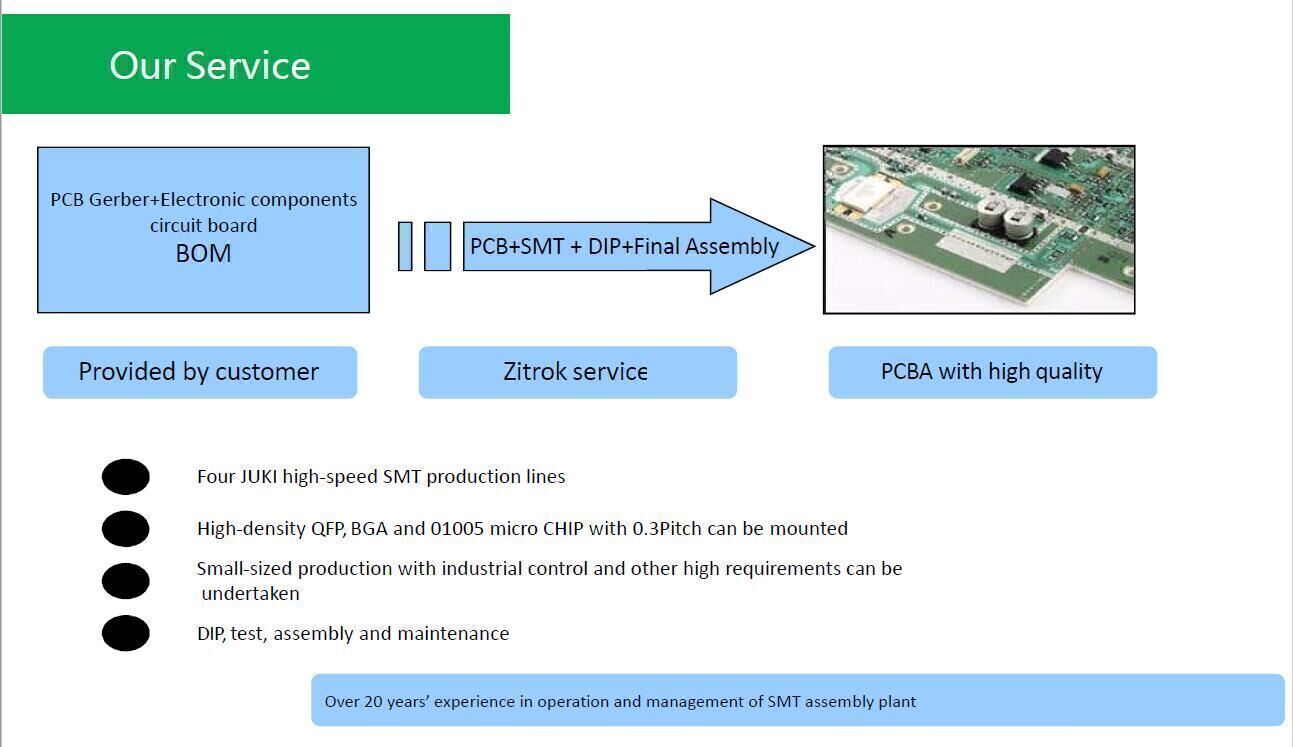 Our Service

PCB Gerber+Electronic components circuit board
BOM

PCB+SMT + DIP+Final Assembly

Provided by customer

Zitrok service

PCBA with high quality

Four JUKI high-speed SMT production lines

High-density QFP, BGA and 01005 micro CHIP with 0.3Pitch can be mounted

Small-sized production with industrial control and other high requirements can be undertaken

DIP, test, assembly and maintenance

Over 20 years' experience in operation and management of SMT assembly plant